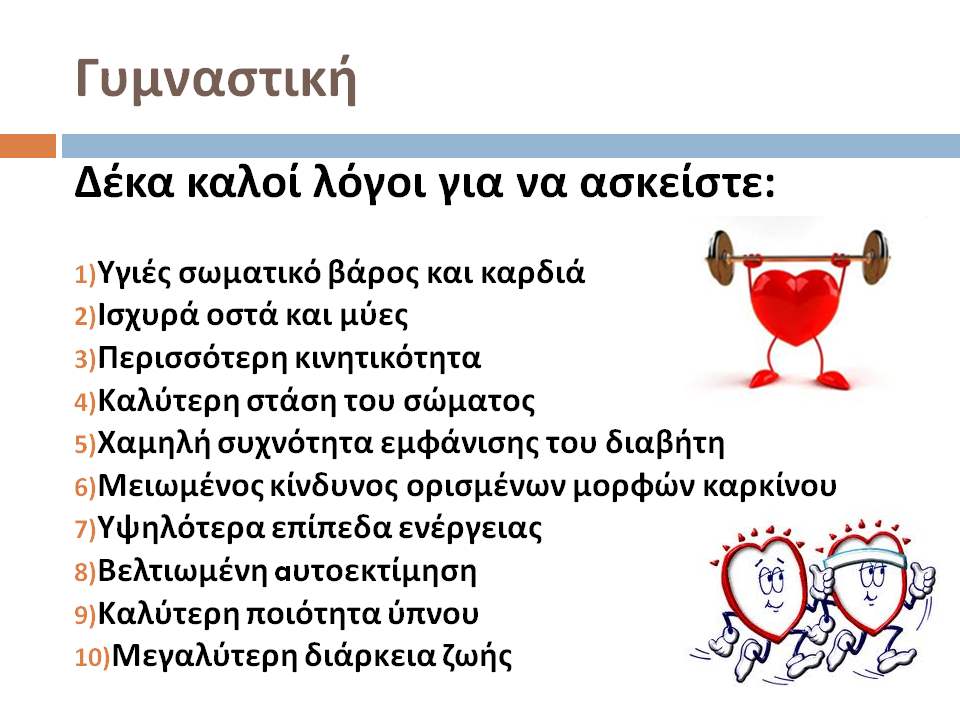 Γυμναστική

Δέκα καλοί λόγοι για να ασκείστε:

1)Υγιές σωματικό βάρος και καρδιά
2)Ισχυρά οστά και μύες
3)Περισσότερη κινητικότητα
4)Καλύτερη στάση του σώματος
5)Χαμηλή συχνότητα εμφάνισης του διαβήτη
6)Μειωμένος κίνδυνος ορισμένων μορφών καρκίνου
7)Υψηλότερα επίπεδα ενέργειας
8)Βελτιωμένη αυτοεκτίμηση
9)Καλύτερη ποιότητα ύπνου
10)Μεγαλύτερη διάρκεια ζωής